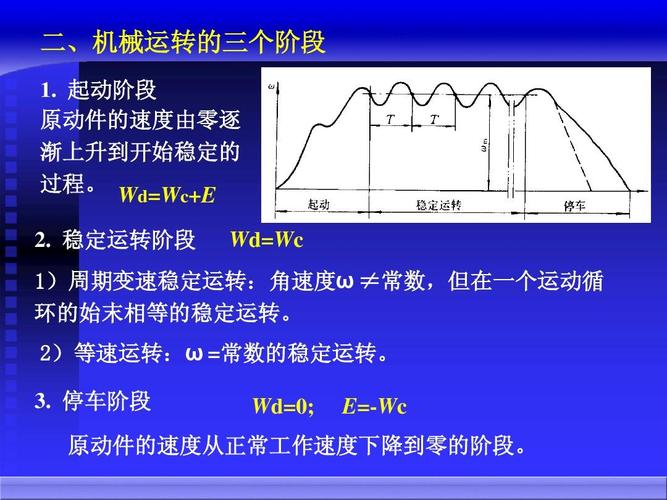 二、机械运转的三个阶段

1. 起动阶段
原动件的速度由零逐渐上升到开始稳定的过程。 Wd=Wc+E

$\omega$
T T
$\omega_m$
起动 稳定运转 停车

2. 稳定运转阶段 Wd=Wc

1）周期变速稳定运转：角速度$\omega \neq$常数，但在一个运动循环的始末相等的稳定运转。

2）等速运转：$\omega =$常数的稳定运转。

3. 停车阶段 Wd=0; E=-Wc

原动件的速度从正常工作速度下降到零的阶段。